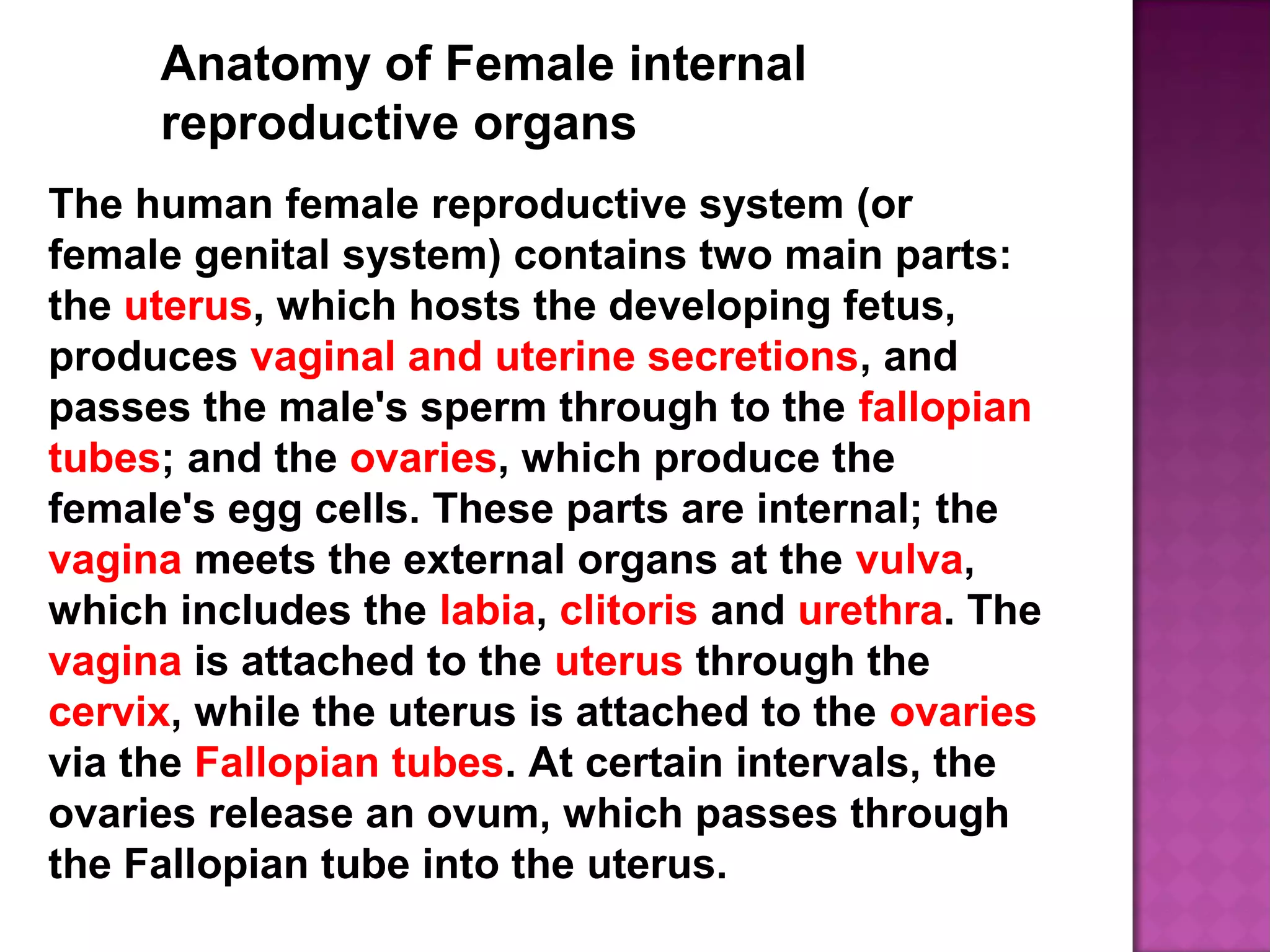 Anatomy of Female internal reproductive organs

The human female reproductive system (or female genital system) contains two main parts: the uterus, which hosts the developing fetus, produces vaginal and uterine secretions, and passes the male's sperm through to the fallopian tubes; and the ovaries, which produce the female's egg cells. These parts are internal; the vagina meets the external organs at the vulva, which includes the labia, clitoris and urethra. The vagina is attached to the uterus through the cervix, while the uterus is attached to the ovaries via the Fallopian tubes. At certain intervals, the ovaries release an ovum, which passes through the Fallopian tube into the uterus.